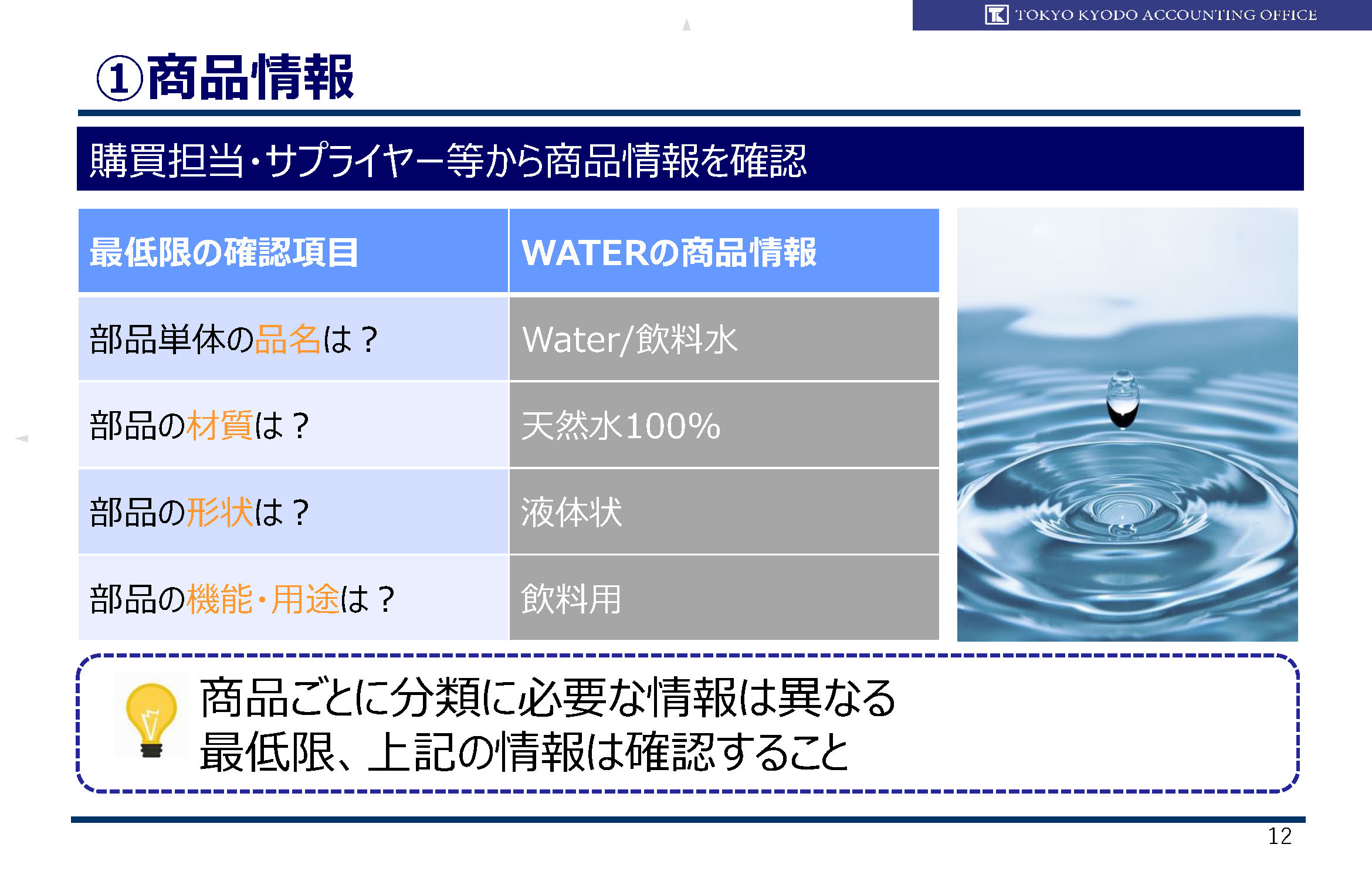 TOKYO KYODO ACCOUNTING OFFICE

①商品情報

購買担当・サプライヤー等から商品情報を確認

| 最低限の確認項目 | WATERの商品情報 |
|---|---|
| 部品単体の品名は？ | Water/飲料水 |
| 部品の材質は？ | 天然水100% |
| 部品の形状は？ | 液体状 |
| 部品の機能・用途は？ | 飲料用 |

商品ごとに分類に必要な情報は異なる
最低限、上記の情報は確認すること

12